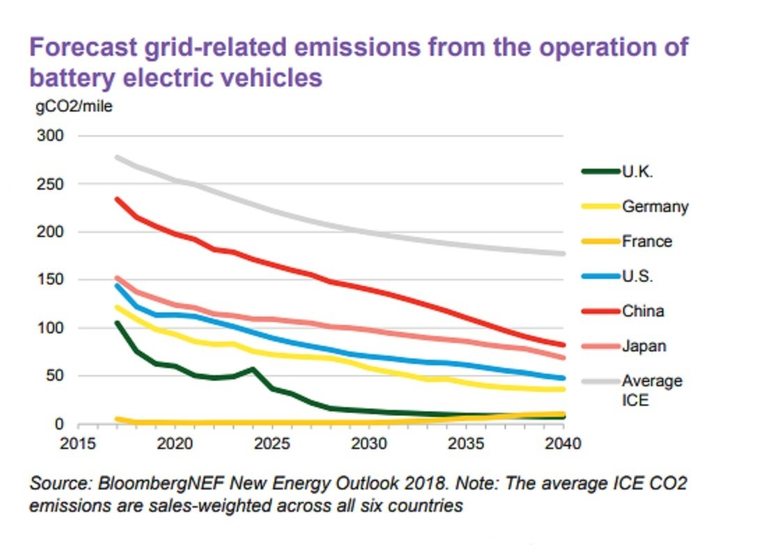 Forecast grid-related emissions from the operation of battery electric vehicles

gCO2/mile

300
250
200
150
100
50
0

2015 2020 2025 2030 2035 2040

U.K.
Germany
France
U.S.
China
Japan
Average ICE

Source: BloombergNEF New Energy Outlook 2018. Note: The average ICE CO2 emissions are sales-weighted across all six countries